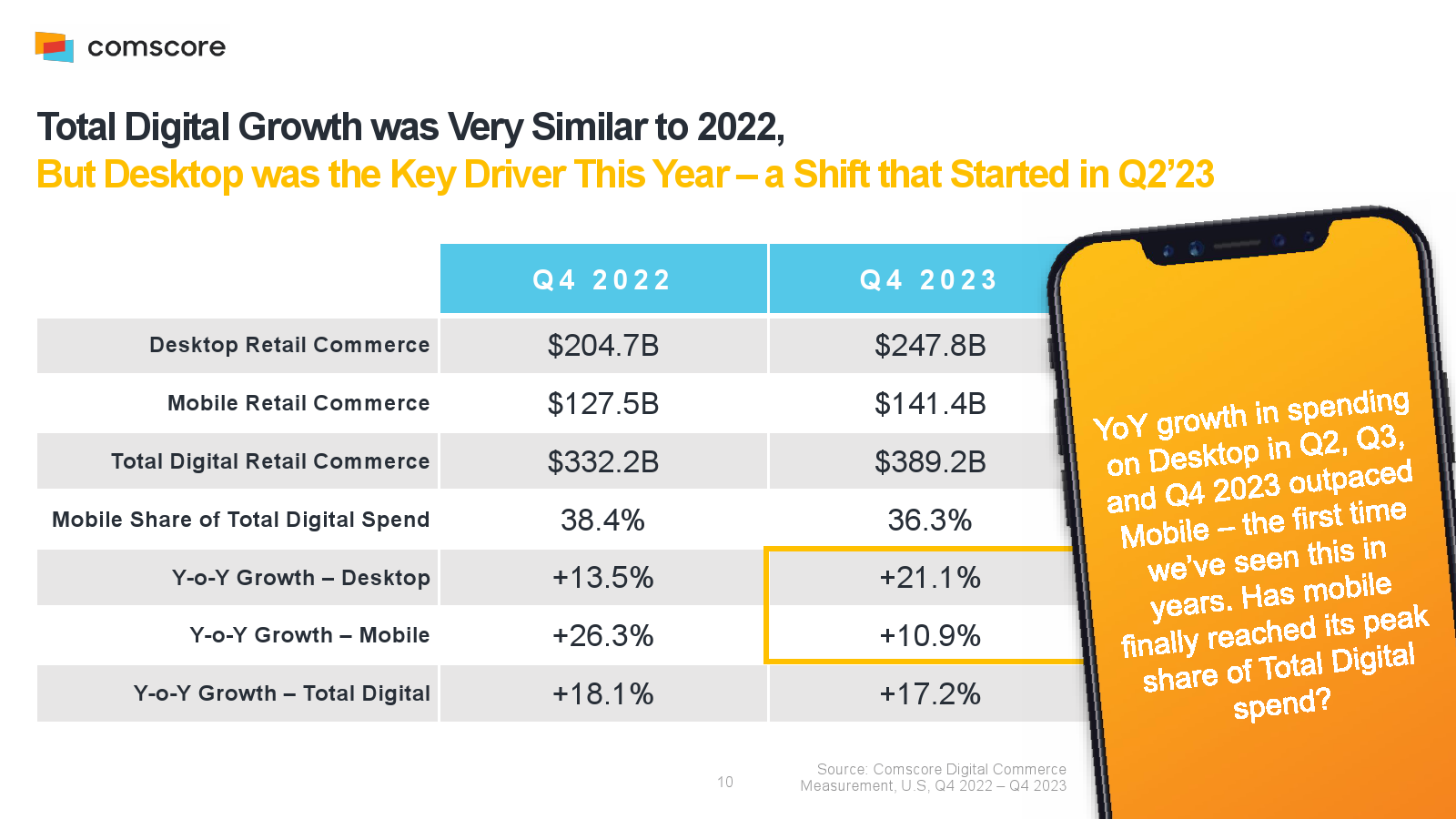 comscore

Total Digital Growth was Very Similar to 2022,
But Desktop was the Key Driver This Year – a Shift that Started in Q2'23

| | Q4 2022 | Q4 2023 |
|---|---|---|
| Desktop Retail Commerce | \$204.7B | \$247.8B |
| Mobile Retail Commerce | \$127.5B | \$141.4B |
| Total Digital Retail Commerce | \$332.2B | \$389.2B |
| Mobile Share of Total Digital Spend | 38.4% | 36.3% |
| Y-o-Y Growth – Desktop | +13.5% | +21.1% |
| Y-o-Y Growth – Mobile | +26.3% | +10.9% |
| Y-o-Y Growth – Total Digital | +18.1% | +17.2% |

YoY growth in spending on Desktop in Q2, Q3, and Q4 2023 outpaced Mobile – the first time we've seen this in years. Has mobile finally reached its peak share of Total Digital spend?

10

Source: Comscore Digital Commerce Measurement, U.S, Q4 2022 – Q4 2023